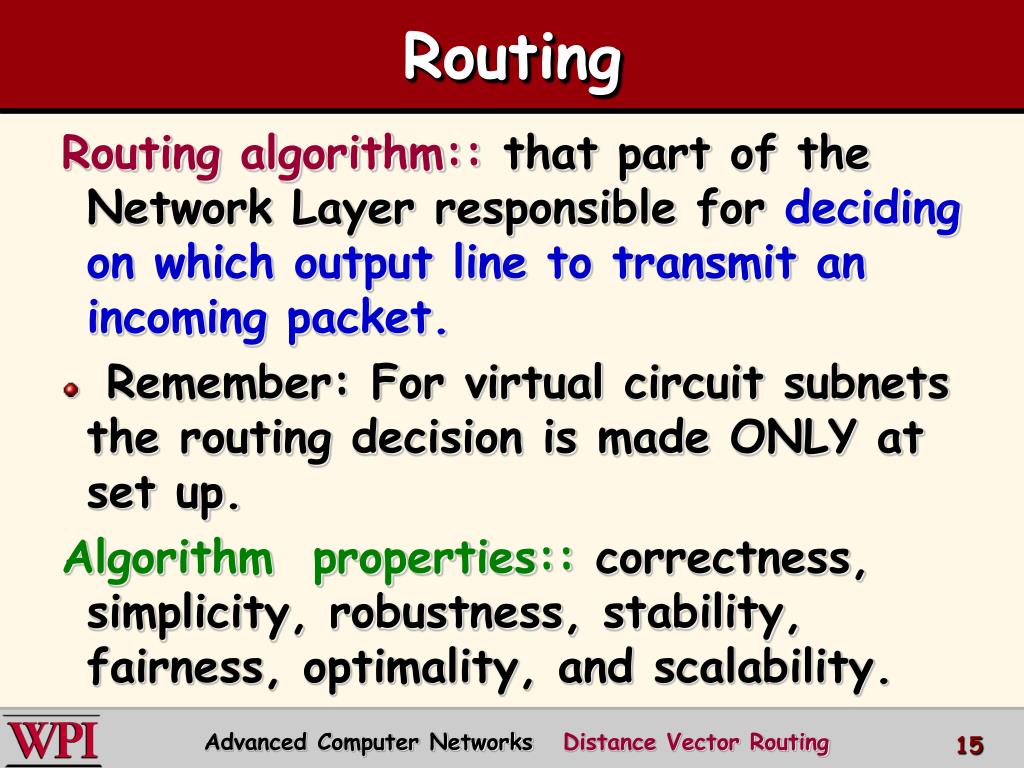 Routing

Routing algorithm:: that part of the Network Layer responsible for deciding on which output line to transmit an incoming packet.

Remember: For virtual circuit subnets the routing decision is made ONLY at set up.

Algorithm properties:: correctness, simplicity, robustness, stability, fairness, optimality, and scalability.

WPI Advanced Computer Networks Distance Vector Routing 15